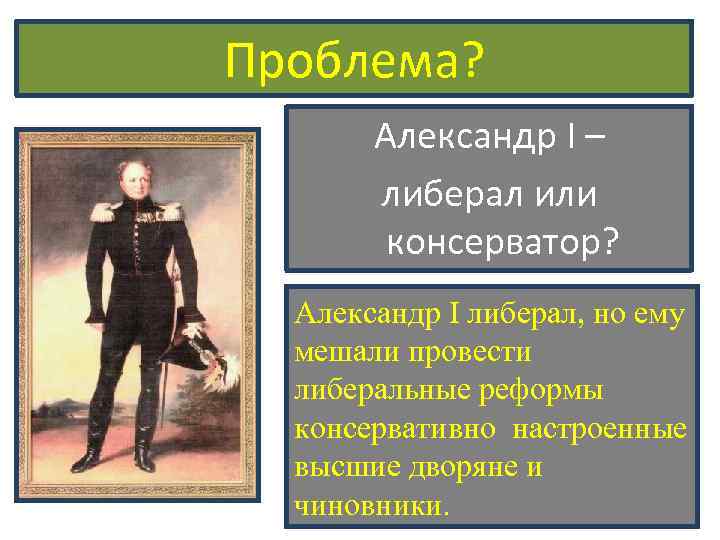 Проблема?

Александр I – либерал или консерватор?

Александр I либерал, но ему мешали провести либеральные реформы консервативно настроенные высшие дворяне и чиновники.